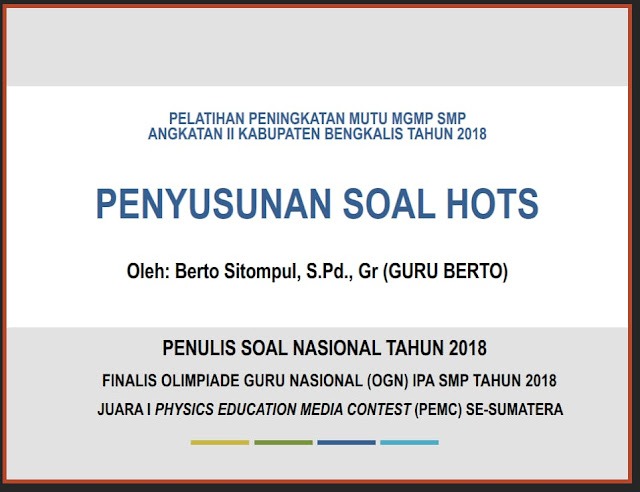 PELATIHAN PENINGKATAN MUTU MGMP SMP
ANGKATAN II KABUPATEN BENGKALIS TAHUN 2018

PENYUSUNAN SOAL HOTS

Oleh: Berto Sitompul, S.Pd., Gr (GURU BERTO)

PENULIS SOAL NASIONAL TAHUN 2018

FINALIS OLIMPIADE GURU NASIONAL (OGN) IPA SMP TAHUN 2018

JUARA I PHYSICS EDUCATION MEDIA CONTEST (PEMC) SE-SUMATERA